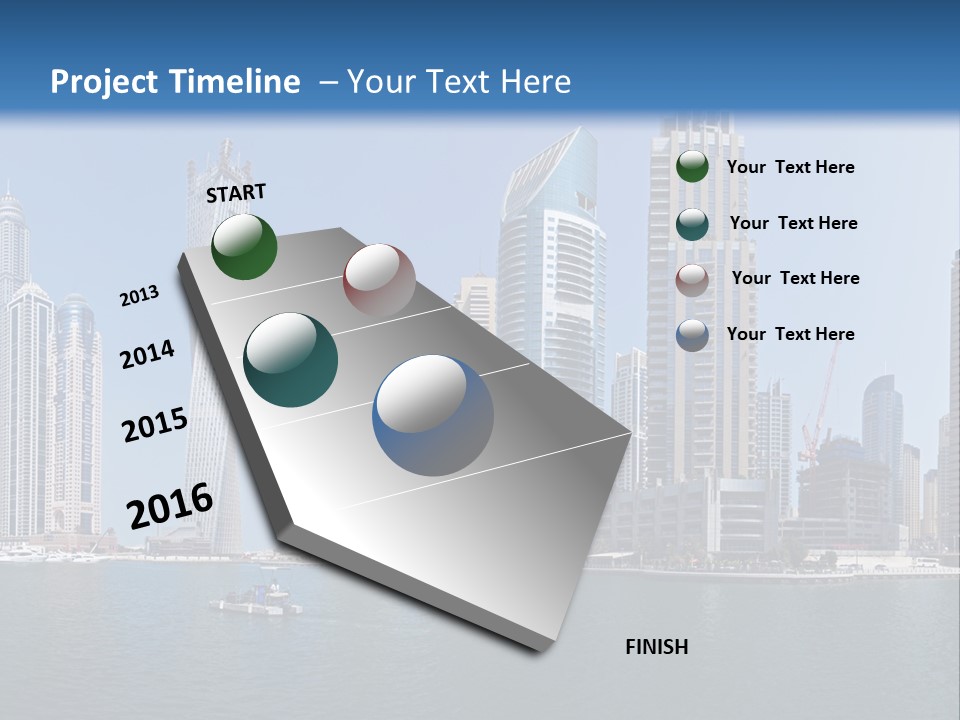 Project Timeline – Your Text Here

START

2013

2014

2015

2016

FINISH

Your Text Here

Your Text Here

Your Text Here

Your Text Here